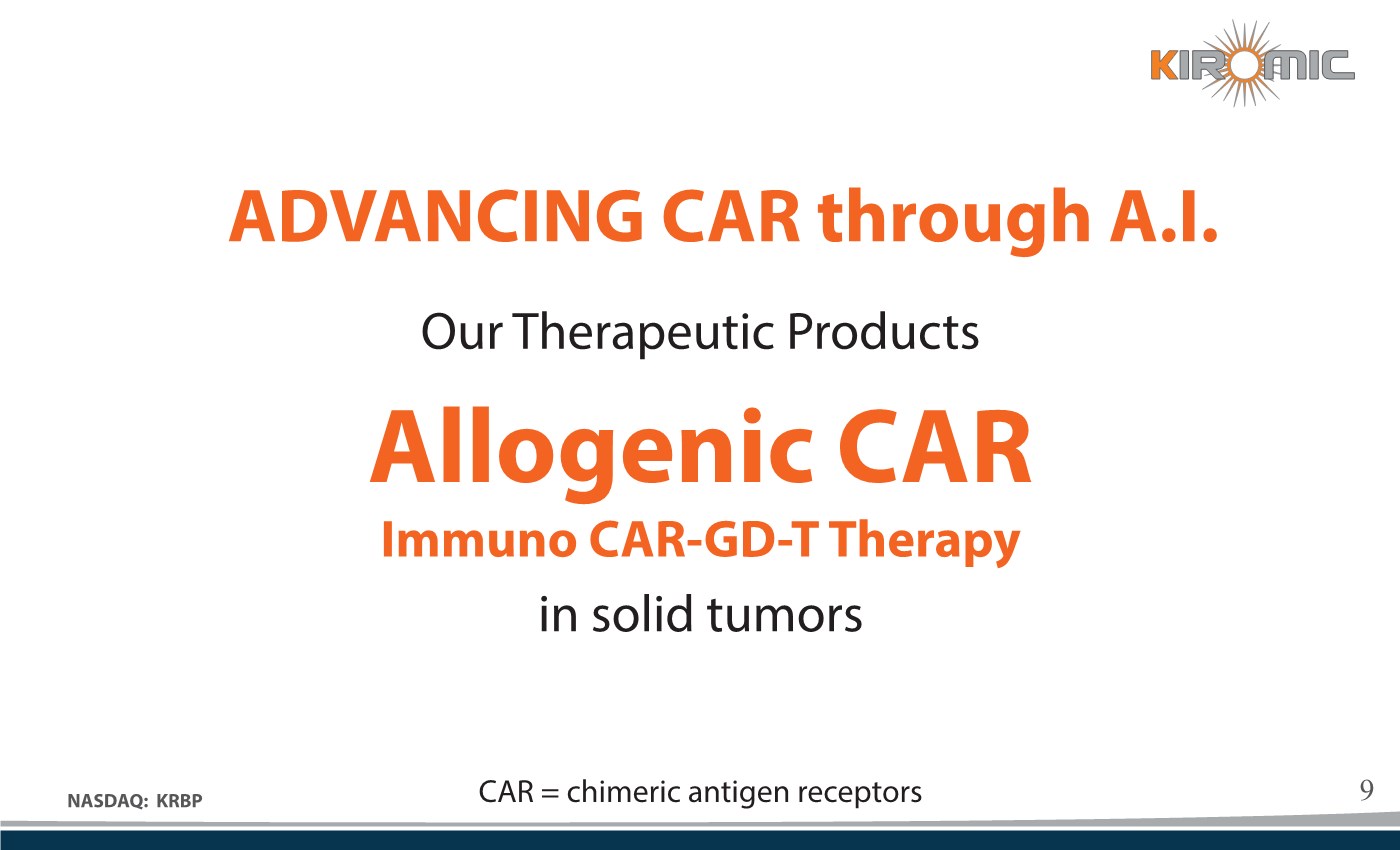 KIROMIC

ADVANCING CAR through A.I.

Our Therapeutic Products

Allogenic CAR

Immuno CAR-GD-T Therapy

in solid tumors

NASDAQ: KRBP

CAR = chimeric antigen receptors

9